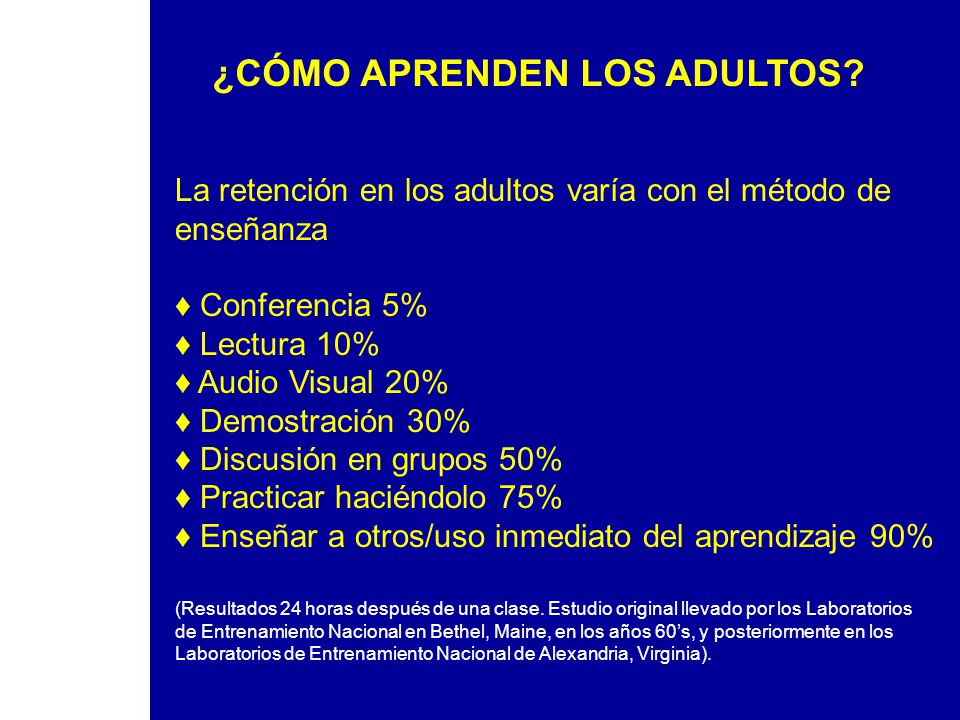 ¿CÓMO APRENDEN LOS ADULTOS?

La retención en los adultos varía con el método de enseñanza

♦ Conferencia 5%
♦ Lectura 10%
♦ Audio Visual 20%
♦ Demostración 30%
♦ Discusión en grupos 50%
♦ Practicar haciéndolo 75%
♦ Enseñar a otros/uso inmediato del aprendizaje 90%

(Resultados 24 horas después de una clase. Estudio original llevado por los Laboratorios de Entrenamiento Nacional en Bethel, Maine, en los años 60's, y posteriormente en los Laboratorios de Entrenamiento Nacional de Alexandria, Virginia).